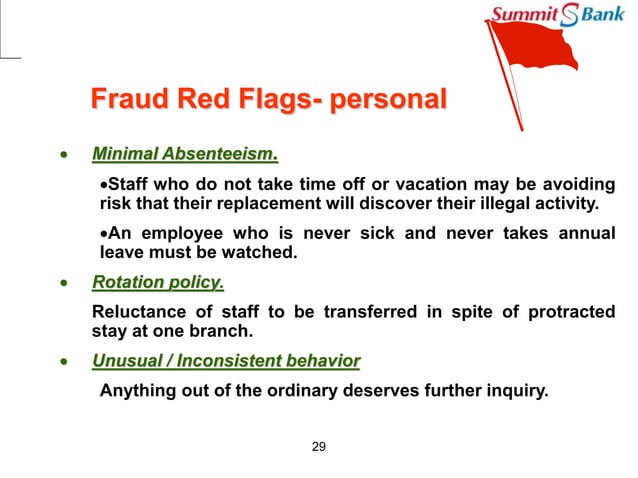 Summit S Bank

Fraud Red Flags- personal

• Minimal Absenteeism.

•Staff who do not take time off or vacation may be avoiding risk that their replacement will discover their illegal activity.

•An employee who is never sick and never takes annual leave must be watched.

• Rotation policy.

Reluctance of staff to be transferred in spite of protracted stay at one branch.

• Unusual / Inconsistent behavior

Anything out of the ordinary deserves further inquiry.

29